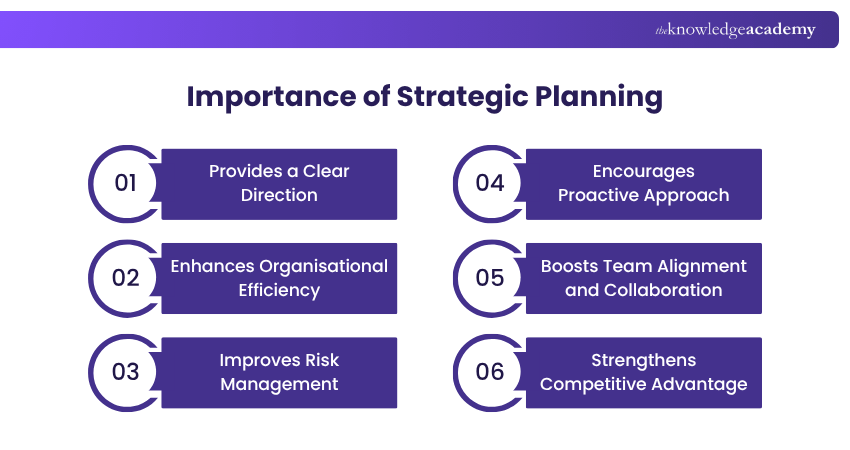 theknowledgeacademy

Importance of Strategic Planning

01 Provides a Clear Direction

02 Enhances Organisational Efficiency

03 Improves Risk Management

04 Encourages Proactive Approach

05 Boosts Team Alignment and Collaboration

06 Strengthens Competitive Advantage